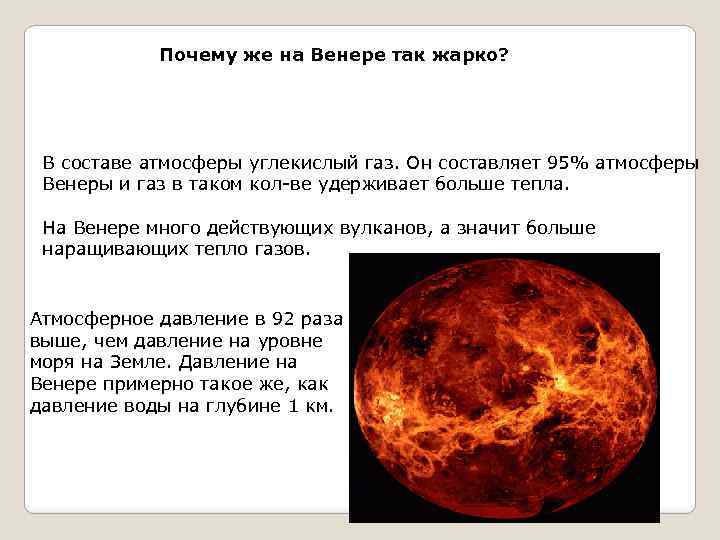 Почему же на Венере так жарко?

В составе атмосферы углекислый газ. Он составляет 95% атмосферы Венеры и газ в таком кол-ве удерживает больше тепла.

На Венере много действующих вулканов, а значит больше наращивающих тепло газов.

Атмосферное давление в 92 раза выше, чем давление на уровне моря на Земле. Давление на Венере примерно такое же, как давление воды на глубине 1 км.